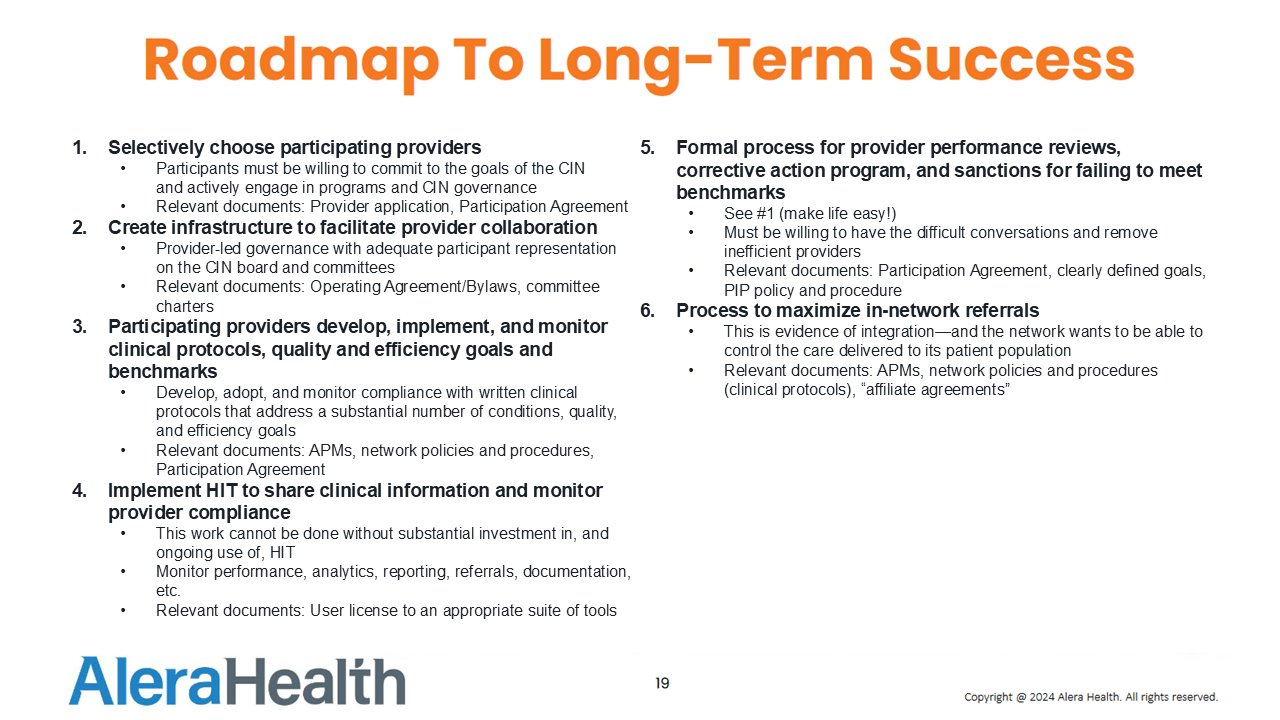 Roadmap To Long-Term Success

1. Selectively choose participating providers
• Participants must be willing to commit to the goals of the CIN and actively engage in programs and CIN governance
• Relevant documents: Provider application, Participation Agreement
2. Create infrastructure to facilitate provider collaboration
• Provider-led governance with adequate participant representation on the CIN board and committees
• Relevant documents: Operating Agreement/Bylaws, committee charters
3. Participating providers develop, implement, and monitor clinical protocols, quality and efficiency goals and benchmarks
• Develop, adopt, and monitor compliance with written clinical protocols that address a substantial number of conditions, quality, and efficiency goals
• Relevant documents: APMs, network policies and procedures, Participation Agreement
4. Implement HIT to share clinical information and monitor provider compliance
• This work cannot be done without substantial investment in, and ongoing use of, HIT
• Monitor performance, analytics, reporting, referrals, documentation, etc.
• Relevant documents: User license to an appropriate suite of tools

5. Formal process for provider performance reviews, corrective action program, and sanctions for failing to meet benchmarks
• See #1 (make life easy!)
• Must be willing to have the difficult conversations and remove inefficient providers
• Relevant documents: Participation Agreement, clearly defined goals, PIP policy and procedure
6. Process to maximize in-network referrals
• This is evidence of integration—and the network wants to be able to control the care delivered to its patient population
• Relevant documents: APMs, network policies and procedures (clinical protocols), “affiliate agreements”

AleraHealth

19

Copyright @ 2024 Alera Health. All rights reserved.